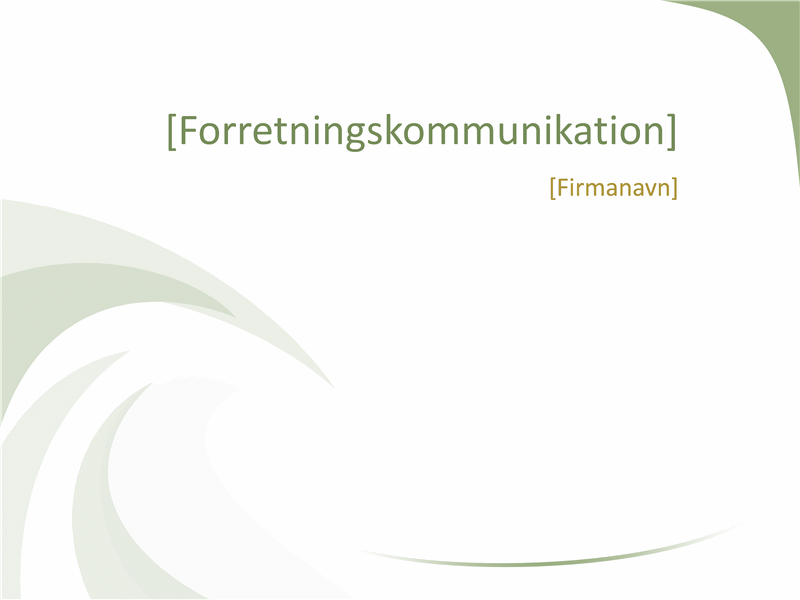 [Forretningskommunikation]

[Firmanavn]